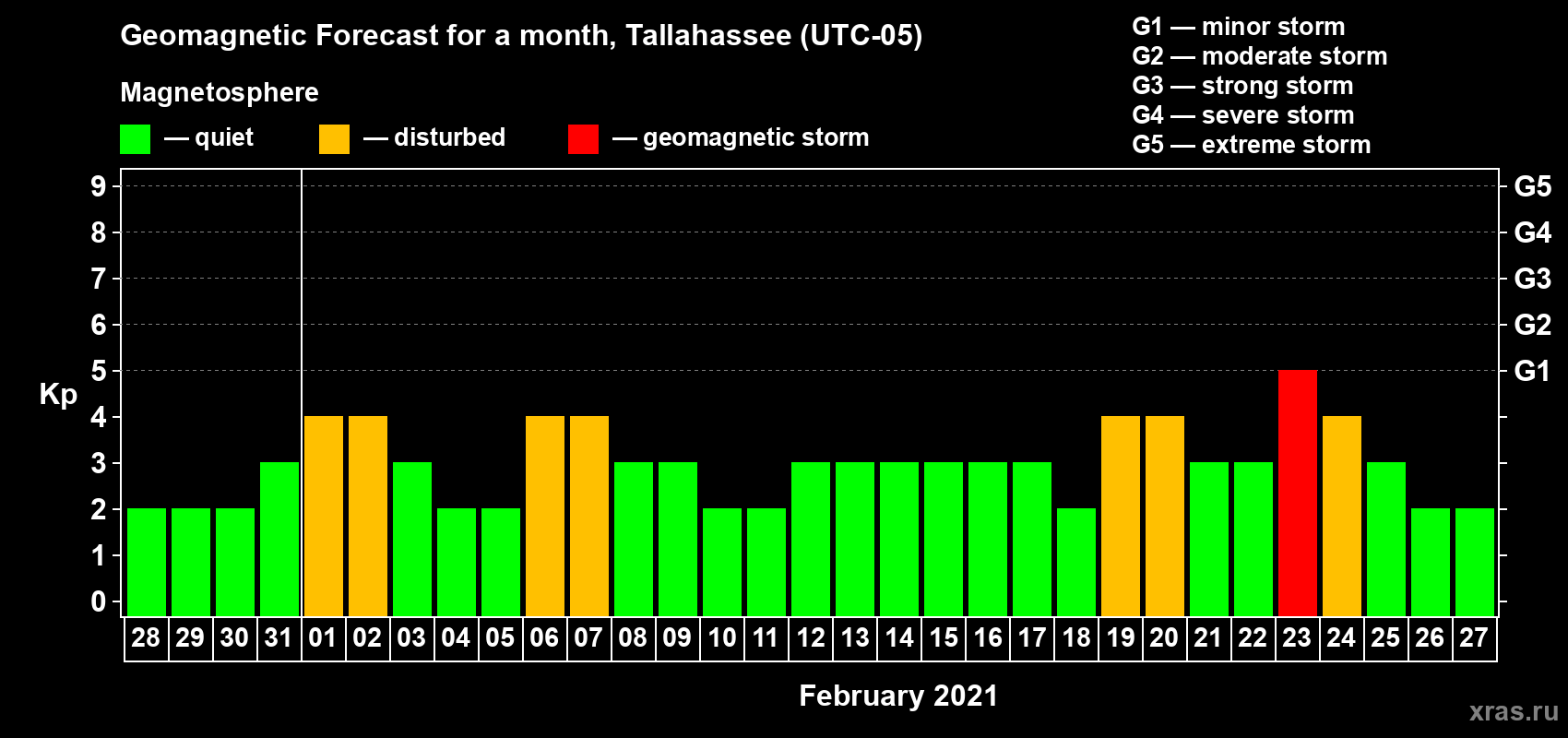 Geomagnetic Forecast for a month, Tallahassee (UTC-05)

Magnetosphere

— quiet — disturbed — geomagnetic storm

G1 — minor storm
G2 — moderate storm
G3 — strong storm
G4 — severe storm
G5 — extreme storm

Kp

9
8
7
6
5
4
3
2
1
0

G5
G4
G3
G2
G1

28 29 30 31 01 02 03 04 05 06 07 08 09 10 11 12 13 14 15 16 17 18 19 20 21 22 23 24 25 26 27

February 2021

xras.ru